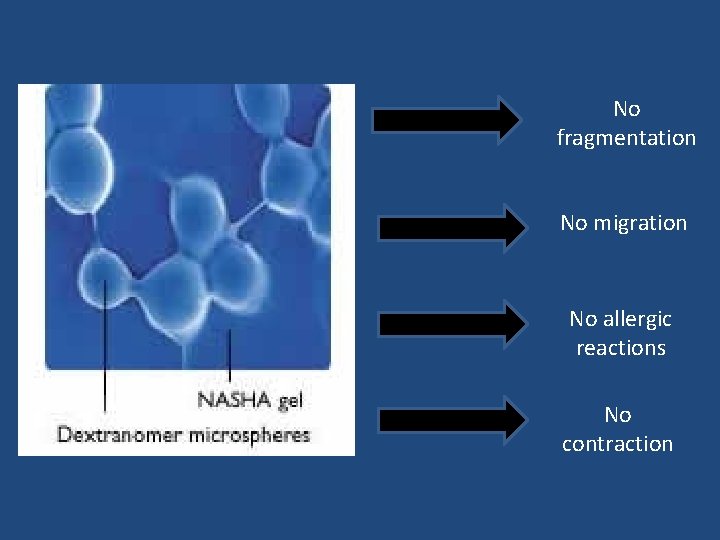 NASHA gel
Dextranomer microspheres

No fragmentation

No migration

No allergic reactions

No contraction